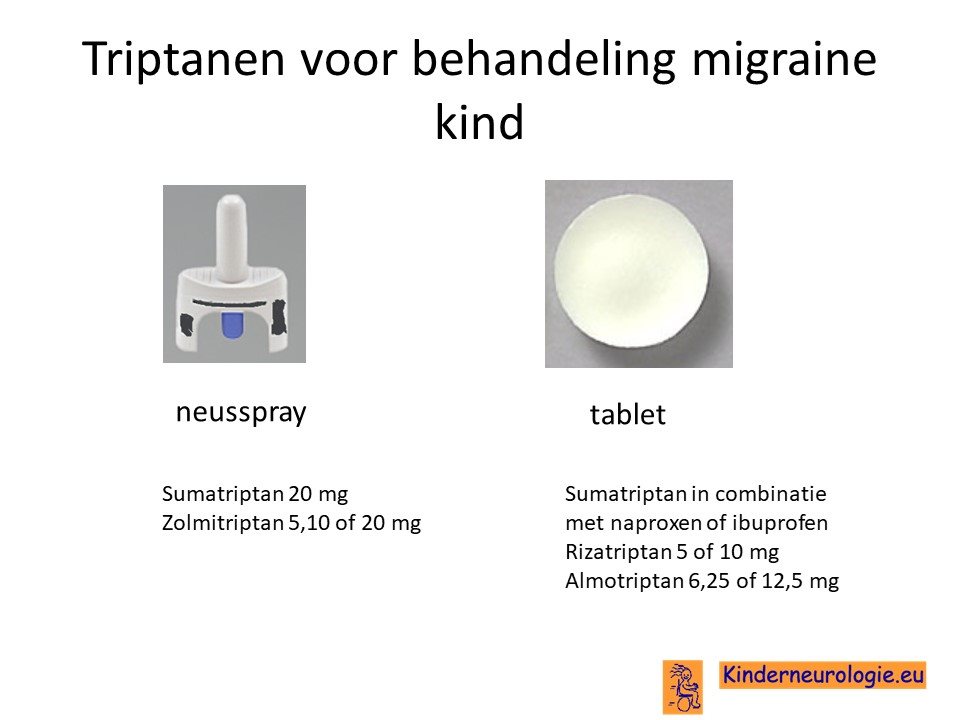 Triptanen voor behandeling migraine kind

neusspray

Sumatriptan 20 mg
Zolmitriptan 5,10 of 20 mg

tablet

Sumatriptan in combinatie met naproxen of ibuprofen
Rizatriptan 5 of 10 mg
Almotriptan 6,25 of 12,5 mg

Kinderneurologie.eu